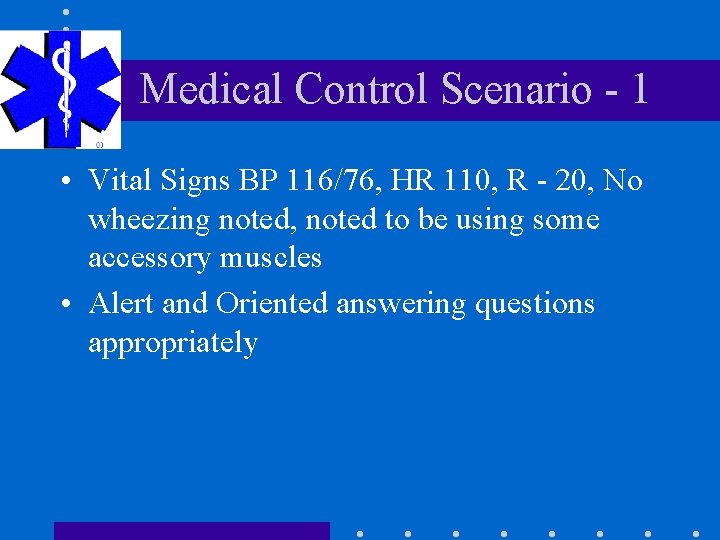 Medical Control Scenario - 1

• Vital Signs BP 116/76, HR 110, R - 20, No wheezing noted, noted to be using some accessory muscles

• Alert and Oriented answering questions appropriately